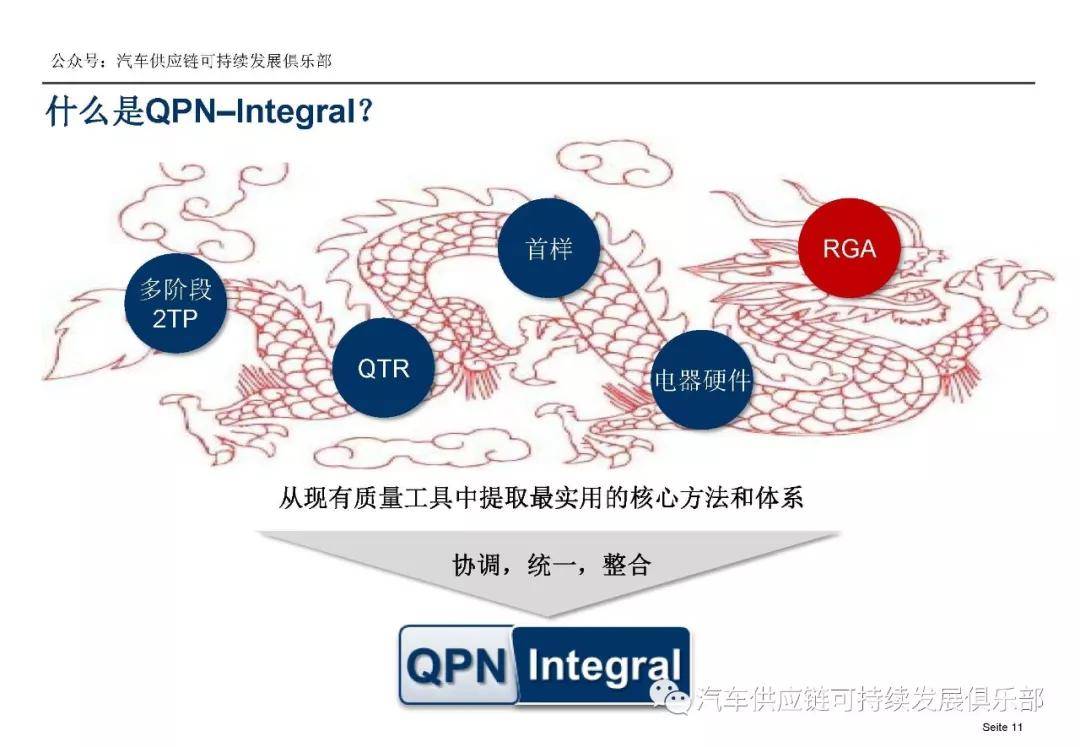 公众号：汽车供应链可持续发展俱乐部

什么是QPN–Integral？

多阶段 2TP

QTR

首样

电器硬件

RGA

从现有质量工具中提取最实用的核心方法和体系

协调，统一，整合

QPN Integral

汽车供应链可持续发展俱乐部

Seite 11